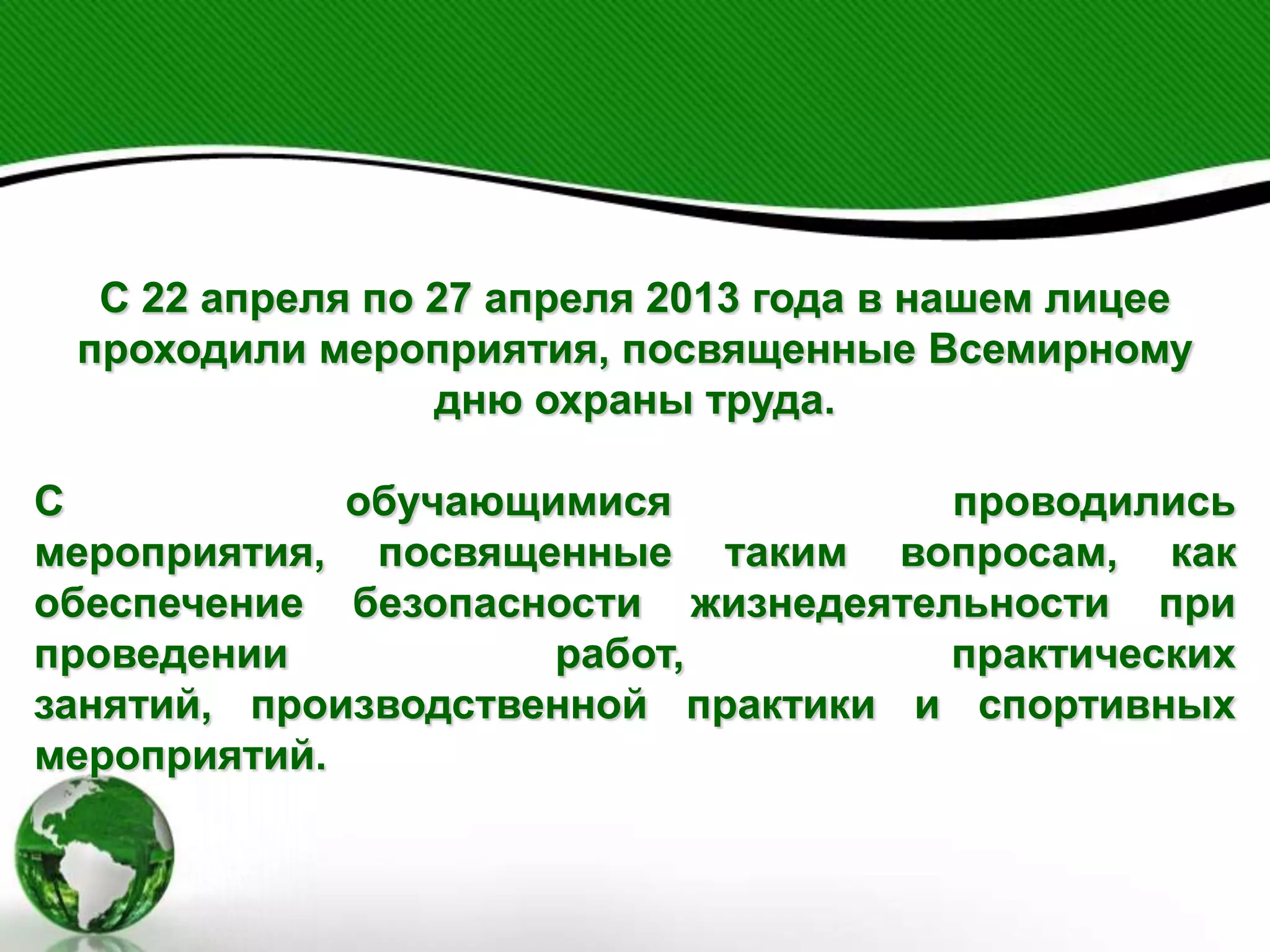 С 22 апреля по 27 апреля 2013 года в нашем лицее проходили мероприятия, посвященные Всемирному дню охраны труда.

С обучающимися проводились мероприятия, посвященные таким вопросам, как обеспечение безопасности жизнедеятельности при проведении работ, практических занятий, производственной практики и спортивных мероприятий.